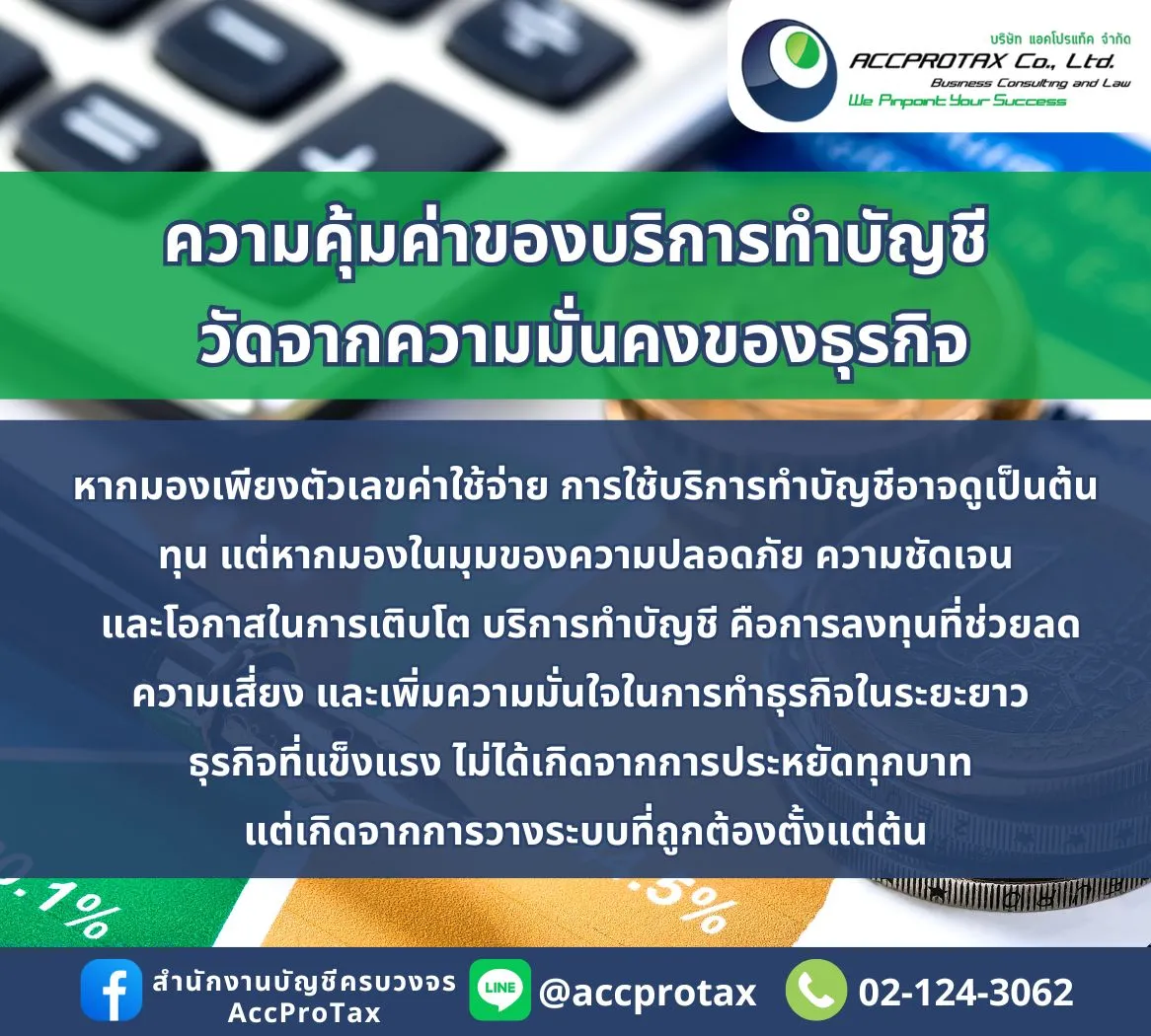 บริษัท แอคโปรแท็ค จำกัด
ACCPROTAX Co., Ltd.
Business Consulting and Law
We Pinpoint Your Success

ความคุ้มค่าของบริการทำบัญชี
วัดจากความมั่นคงของธุรกิจ

หากมองเพียงตัวเลขค่าใช้จ่าย การใช้บริการทำบัญชีอาจดูเป็นต้นทุน แต่หากมองในมุมของความปลอดภัย ความชัดเจน และโอกาสในการเติบโต บริการทำบัญชี คือการลงทุนที่ช่วยลดความเสี่ยง และเพิ่มความมั่นใจในการทำธุรกิจในระยะยาว

ธุรกิจที่แข็งแรง ไม่ได้เกิดจากการประหยัดทุกบาท
แต่เกิดจากการวางระบบที่ถูกต้องตั้งแต่ต้น

.1%
.5%

สำนักงานบัญชีครบวงจร AccProTax
LINE
@accprotax
02-124-3062